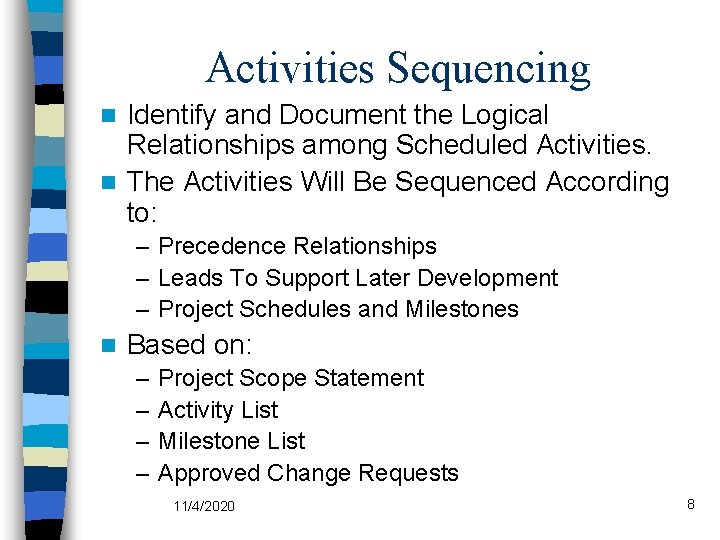 Activities Sequencing

Identify and Document the Logical Relationships among Scheduled Activities.

The Activities Will Be Sequenced According to:
– Precedence Relationships
– Leads To Support Later Development
– Project Schedules and Milestones

Based on:
– Project Scope Statement
– Activity List
– Milestone List
– Approved Change Requests

11/4/2020

8